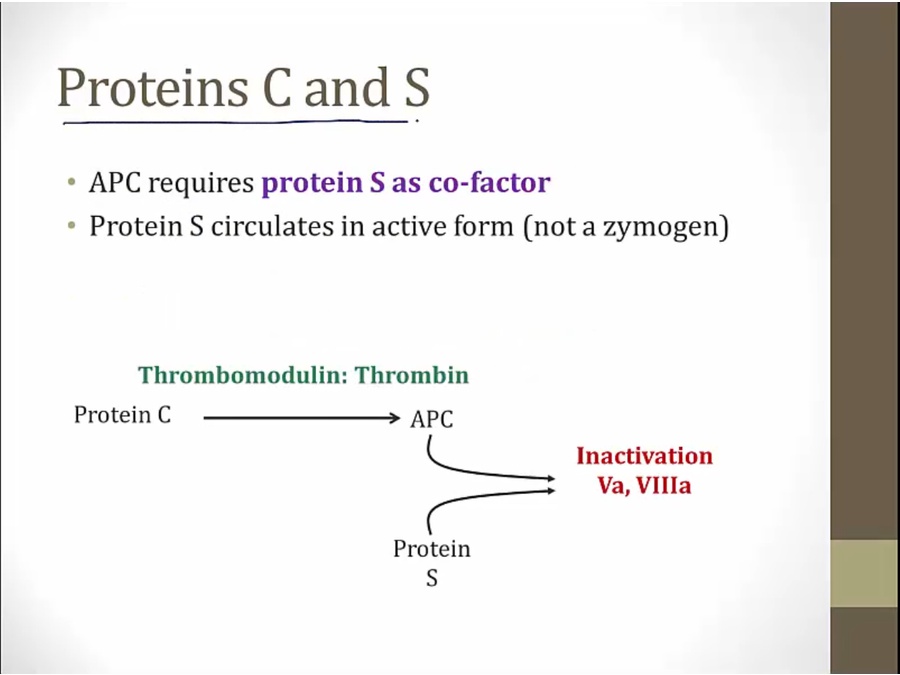 Proteins C and S

• APC requires protein S as co-factor
• Protein S circulates in active form (not a zymogen)

Thrombomodulin: Thrombin

Protein C

APC

Inactivation
Va, VIIIa

Protein
S